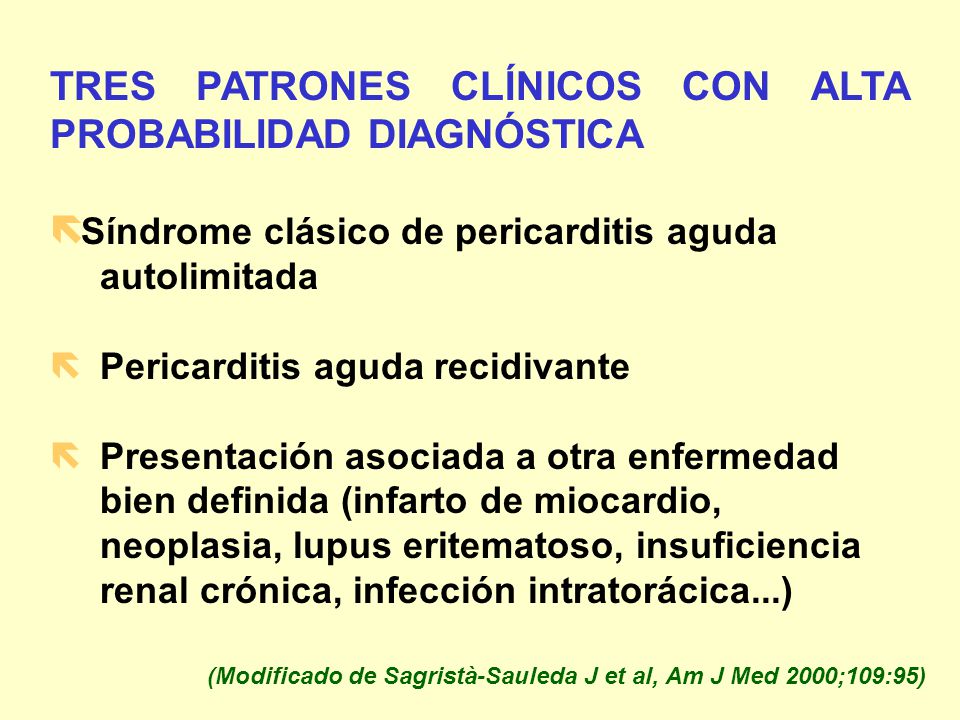 TRES PATRONES CLÍNICOS CON ALTA PROBABILIDAD DIAGNÓSTICA

Síndrome clásico de pericarditis aguda autolimitada

Pericarditis aguda recidivante

Presentación asociada a otra enfermedad bien definida (infarto de miocardio, neoplasia, lupus eritematoso, insuficiencia renal crónica, infección intratorácica...)

(Modificado de Sagristà-Sauleda J et al, Am J Med 2000;109:95)